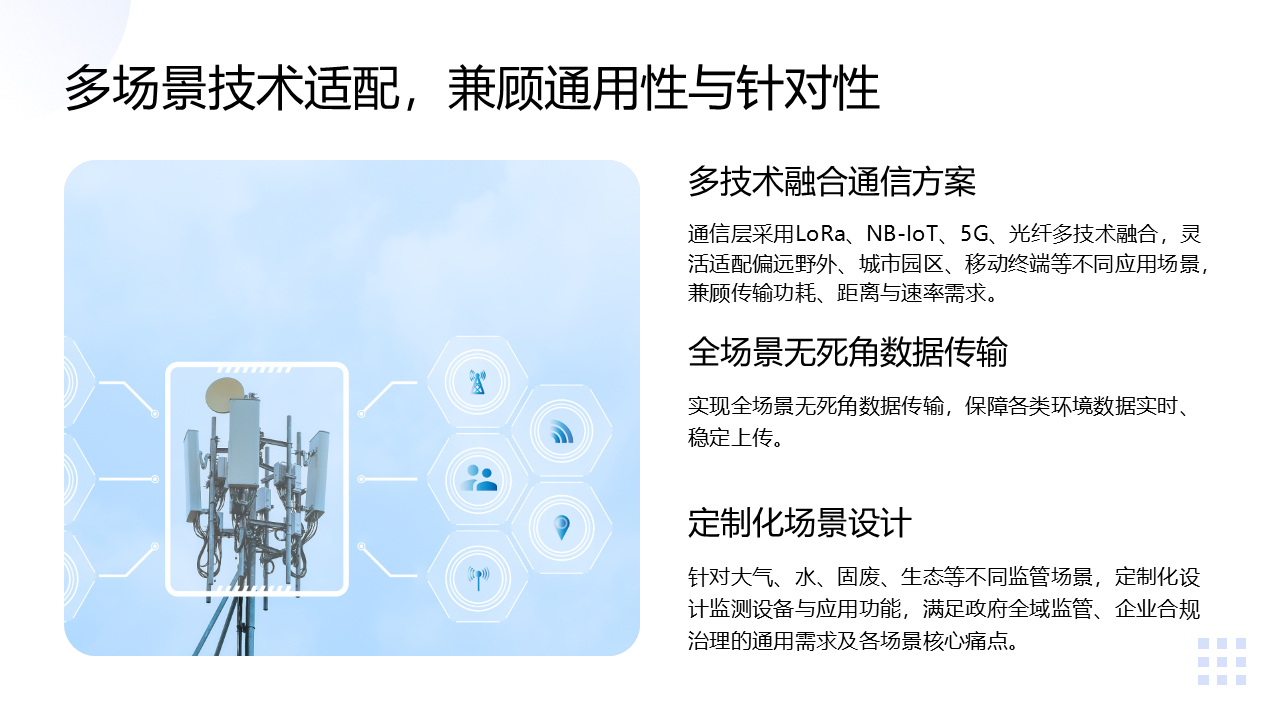 多场景技术适配，兼顾通用性与针对性

多技术融合通信方案

通信层采用LoRa、NB-IoT、5G、光纤多技术融合，灵活适配偏远野外、城市园区、移动终端等不同应用场景，兼顾传输功耗、距离与速率需求。

全场景无死角数据传输

实现全场景无死角数据传输，保障各类环境数据实时、稳定上传。

定制化场景设计

针对大气、水、固废、生态等不同监管场景，定制化设计监测设备与应用功能，满足政府全域监管、企业合规治理的通用需求及各场景核心痛点。